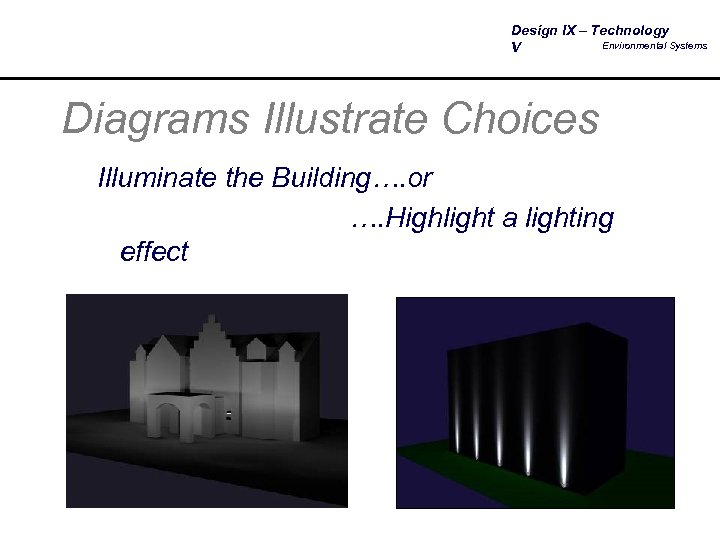 Design IX – Technology V
Environmental Systems

Diagrams Illustrate Choices

Illuminate the Building….or

….Highlight a lighting effect